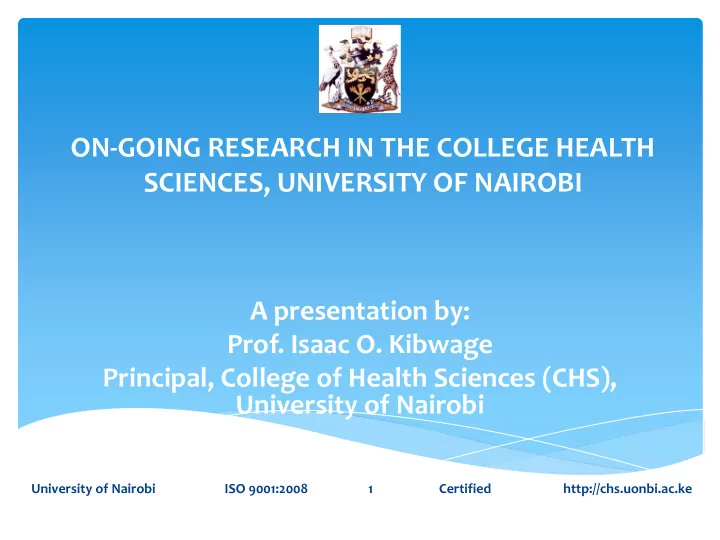 ON-GOING RESEARCH IN THE COLLEGE HEALTH SCIENCES, UNIVERSITY OF NAIROBI

A presentation by:
Prof. Isaac O. Kibwage
Principal, College of Health Sciences (CHS), University of Nairobi

University of Nairobi ISO 9001:2008 1 Certified http://chs.uonbi.ac.ke